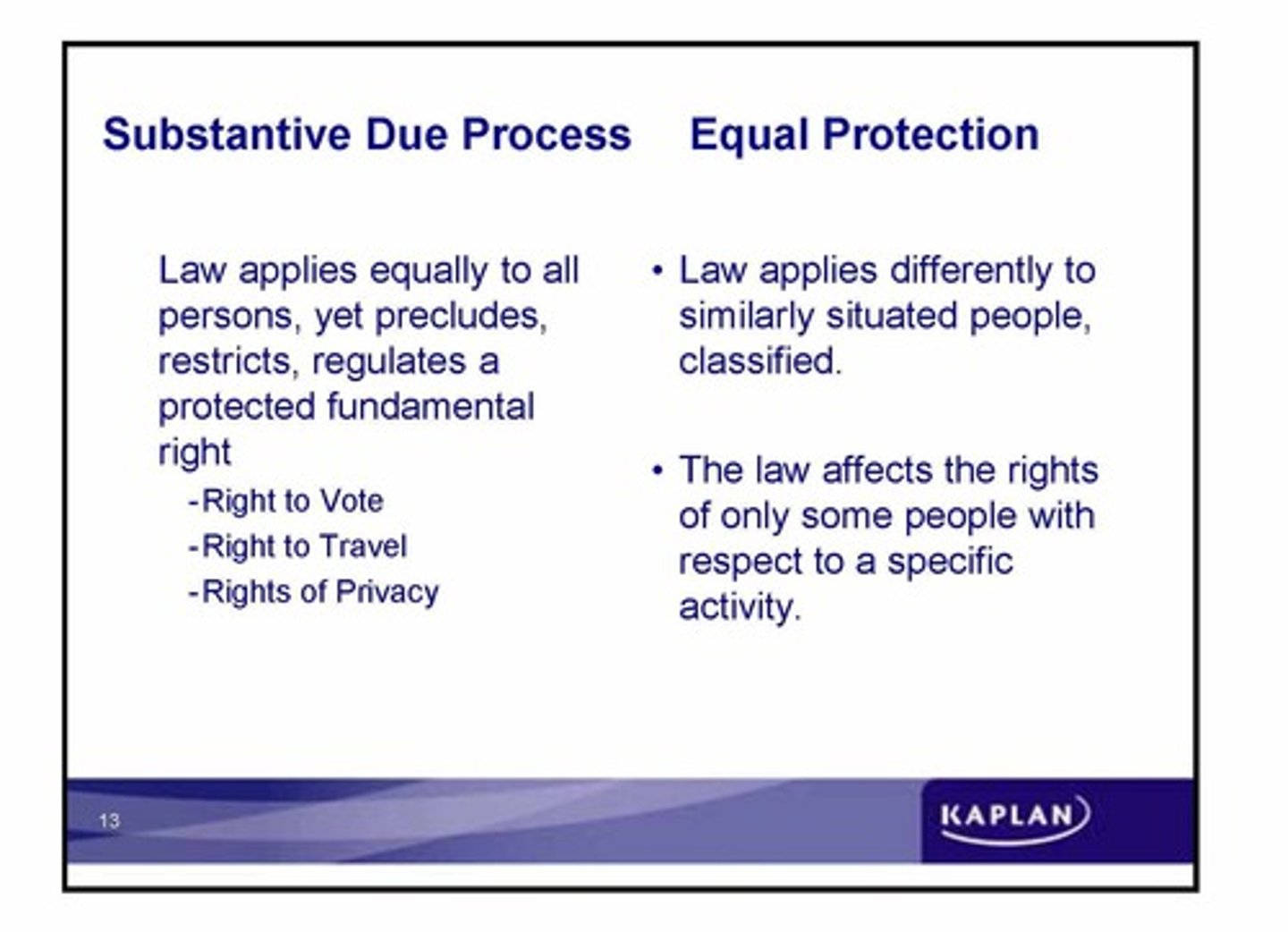 Substantive Due Process

Law applies equally to all persons, yet precludes, restricts, regulates a protected fundamental right

-Right to Vote
-Right to Travel
-Rights of Privacy

Equal Protection

• Law applies differently to similarly situated people, classified.

• The law affects the rights of only some people with respect to a specific activity.

13

KAPLAN